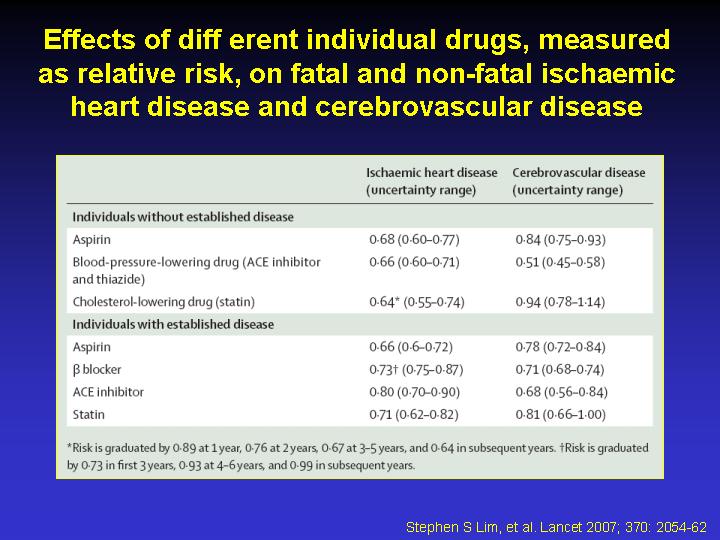 Effects of diff erent individual drugs, measured as relative risk, on fatal and non-fatal ischaemic heart disease and cerebrovascular disease

| | Ischaemic heart disease (uncertainty range) | Cerebrovascular disease (uncertainty range) |
|---|---|---|
| **Individuals without established disease** | | |
| Aspirin | 0·68 (0·60–0·77) | 0·84 (0·75–0·93) |
| Blood-pressure-lowering drug (ACE inhibitor and thiazide) | 0·66 (0·60–0·71) | 0·51 (0·45–0·58) |
| Cholesterol-lowering drug (statin) | 0·64* (0·55–0·74) | 0·94 (0·78–1·14) |
| **Individuals with established disease** | | |
| Aspirin | 0·66 (0·6–0·72) | 0·78 (0·72–0·84) |
| β blocker | 0·73† (0·75–0·87) | 0·71 (0·68–0·74) |
| ACE inhibitor | 0·80 (0·70–0·90) | 0·68 (0·56–0·84) |
| Statin | 0·71 (0·62–0·82) | 0·81 (0·66–1·00) |

*Risk is graduated by 0·89 at 1 year, 0·76 at 2 years, 0·67 at 3–5 years, and 0·64 in subsequent years. †Risk is graduated by 0·73 in first 3 years, 0·93 at 4–6 years, and 0·99 in subsequent years.

Stephen S Lim, et al. Lancet 2007; 370: 2054-62